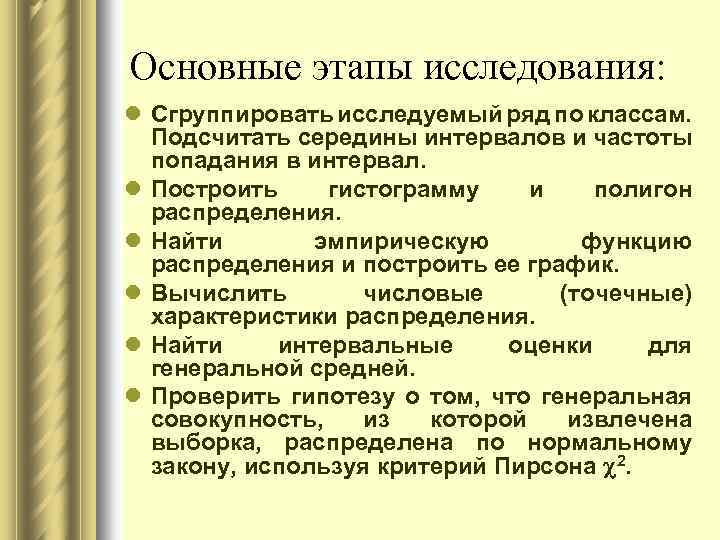 Основные этапы исследования:

- Сгруппировать исследуемый ряд по классам. Подсчитать середины интервалов и частоты попадания в интервал.
- Построить гистограмму и полигон распределения.
- Найти эмпирическую функцию распределения и построить ее график.
- Вычислить числовые (точечные) характеристики распределения.
- Найти интервальные оценки для генеральной средней.
- Проверить гипотезу о том, что генеральная совокупность, из которой извлечена выборка, распределена по нормальному закону, используя критерий Пирсона $\chi^2$.